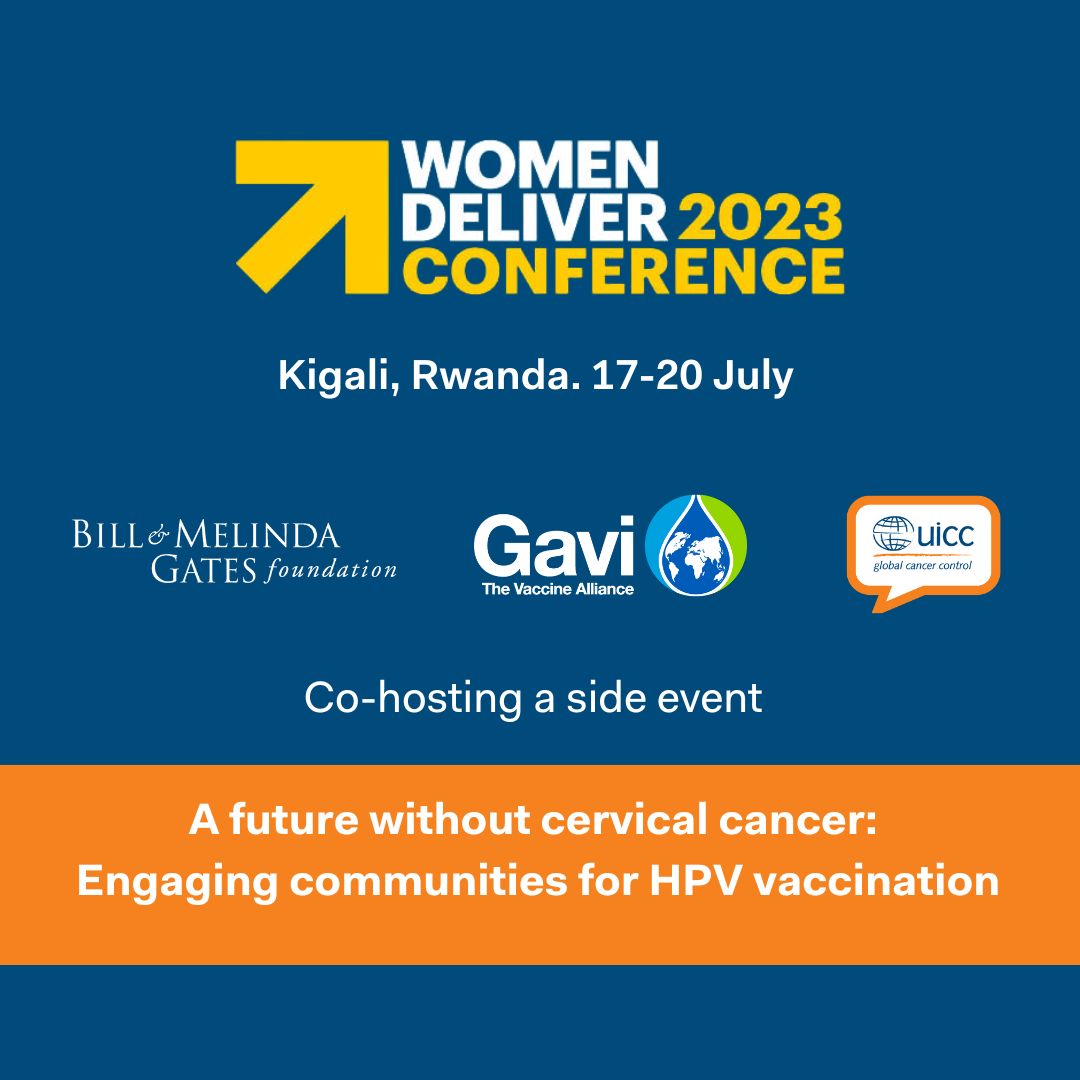 WOMEN DELIVER 2023 CONFERENCE

Kigali, Rwanda. 17-20 July

BILL & MELINDA GATES foundation

Gavi The Vaccine Alliance

uicc global cancer control

Co-hosting a side event

A future without cervical cancer: Engaging communities for HPV vaccination